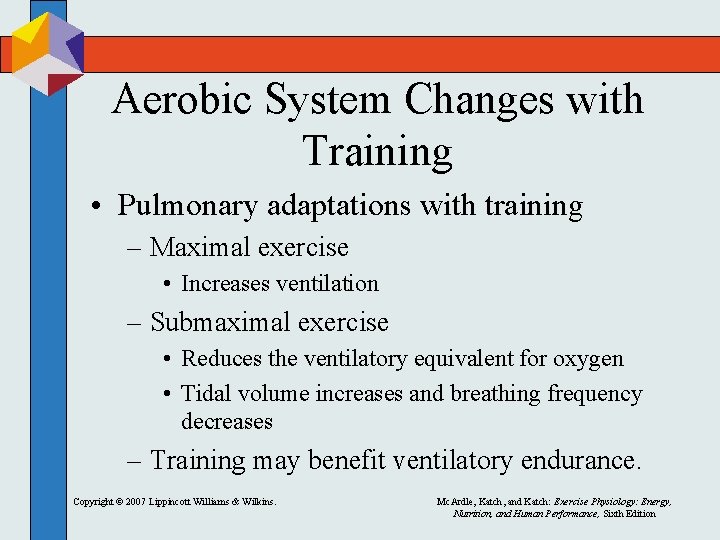 Aerobic System Changes with Training

• Pulmonary adaptations with training

– Maximal exercise

• Increases ventilation

– Submaximal exercise

• Reduces the ventilatory equivalent for oxygen

• Tidal volume increases and breathing frequency decreases

– Training may benefit ventilatory endurance.

Copyright © 2007 Lippincott Williams & Wilkins.

McArdle, Katch, and Katch: Exercise Physiology: Energy, Nutrition, and Human Performance, Sixth Edition